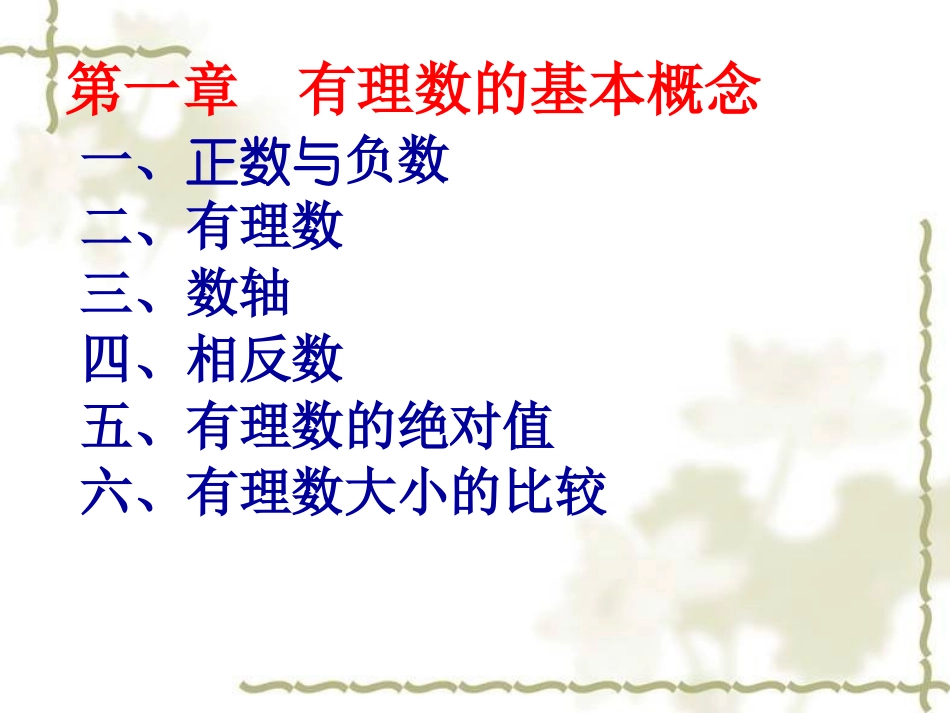 第一章　有理数的基本概念

一、正数与负数
二、有理数
三、数轴
四、相反数
五、有理数的绝对值
六、有理数大小的比较